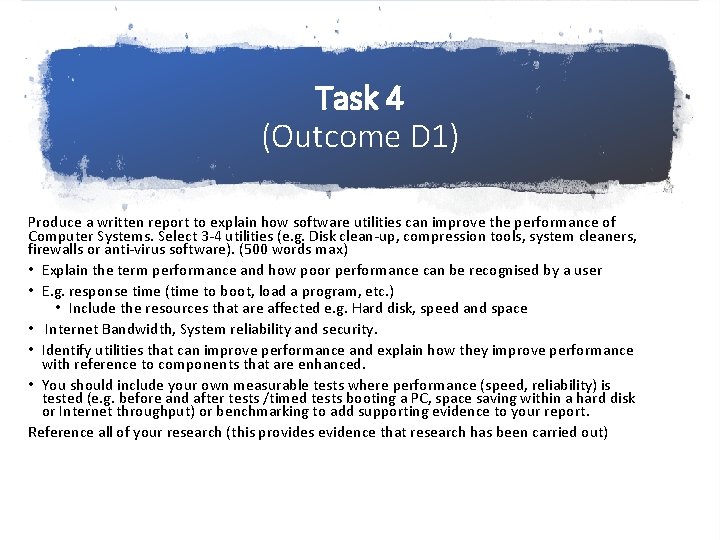 Task 4
(Outcome D1)

Produce a written report to explain how software utilities can improve the performance of Computer Systems. Select 3-4 utilities (e.g. Disk clean-up, compression tools, system cleaners, firewalls or anti-virus software). (500 words max)

• Explain the term performance and how poor performance can be recognised by a user
• E.g. response time (time to boot, load a program, etc.)
  • Include the resources that are affected e.g. Hard disk, speed and space
• Internet Bandwidth, System reliability and security.
• Identify utilities that can improve performance and explain how they improve performance with reference to components that are enhanced.
• You should include your own measurable tests where performance (speed, reliability) is tested (e.g. before and after tests /timed tests booting a PC, space saving within a hard disk or Internet throughput) or benchmarking to add supporting evidence to your report.

Reference all of your research (this provides evidence that research has been carried out)